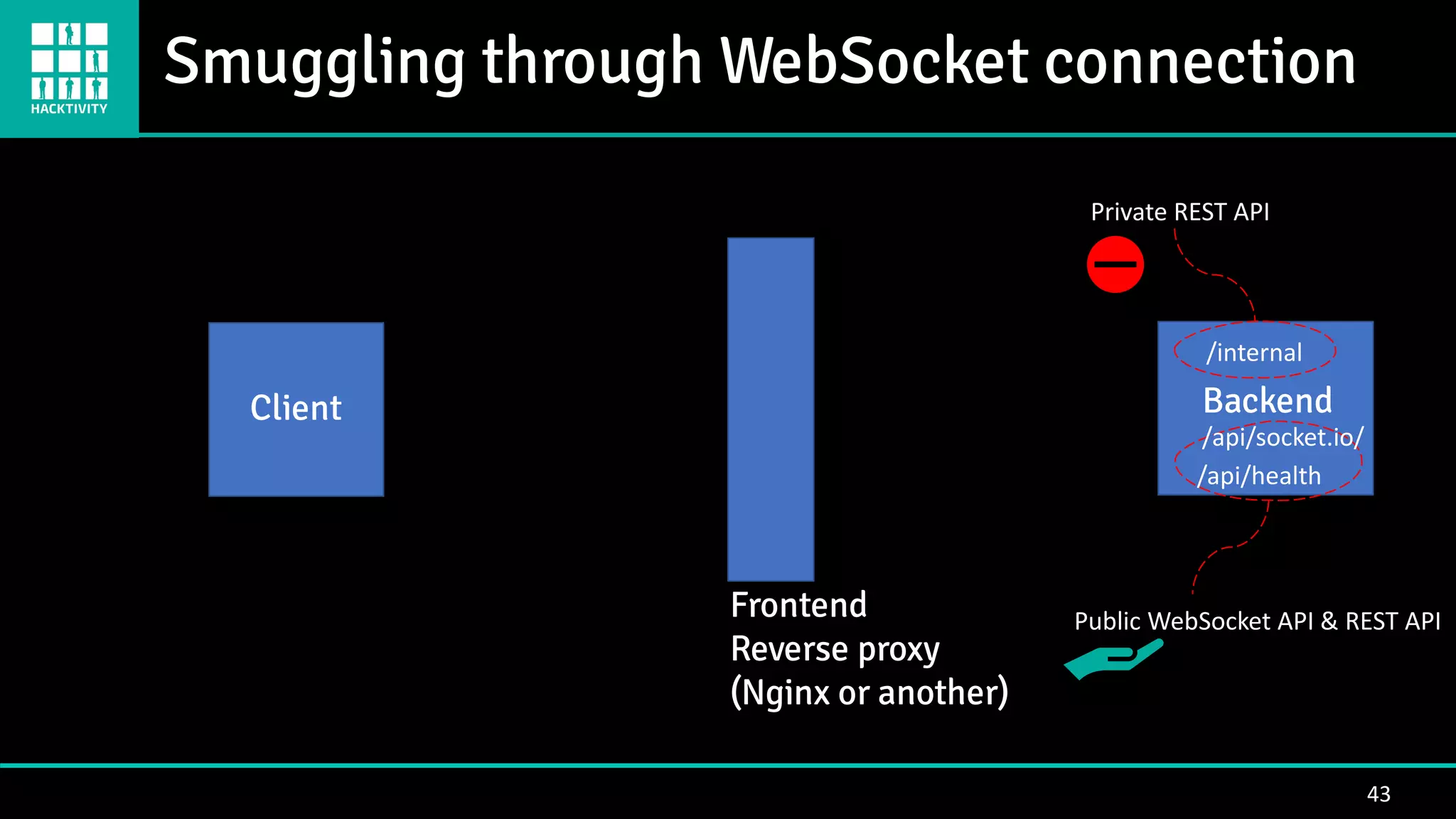 HACKTIVITY

Smuggling through WebSocket connection

Private REST API

Client

/internal

Backend

/api/socket.io/

/api/health

Frontend
Reverse proxy
(Nginx or another)

Public WebSocket API & REST API

43